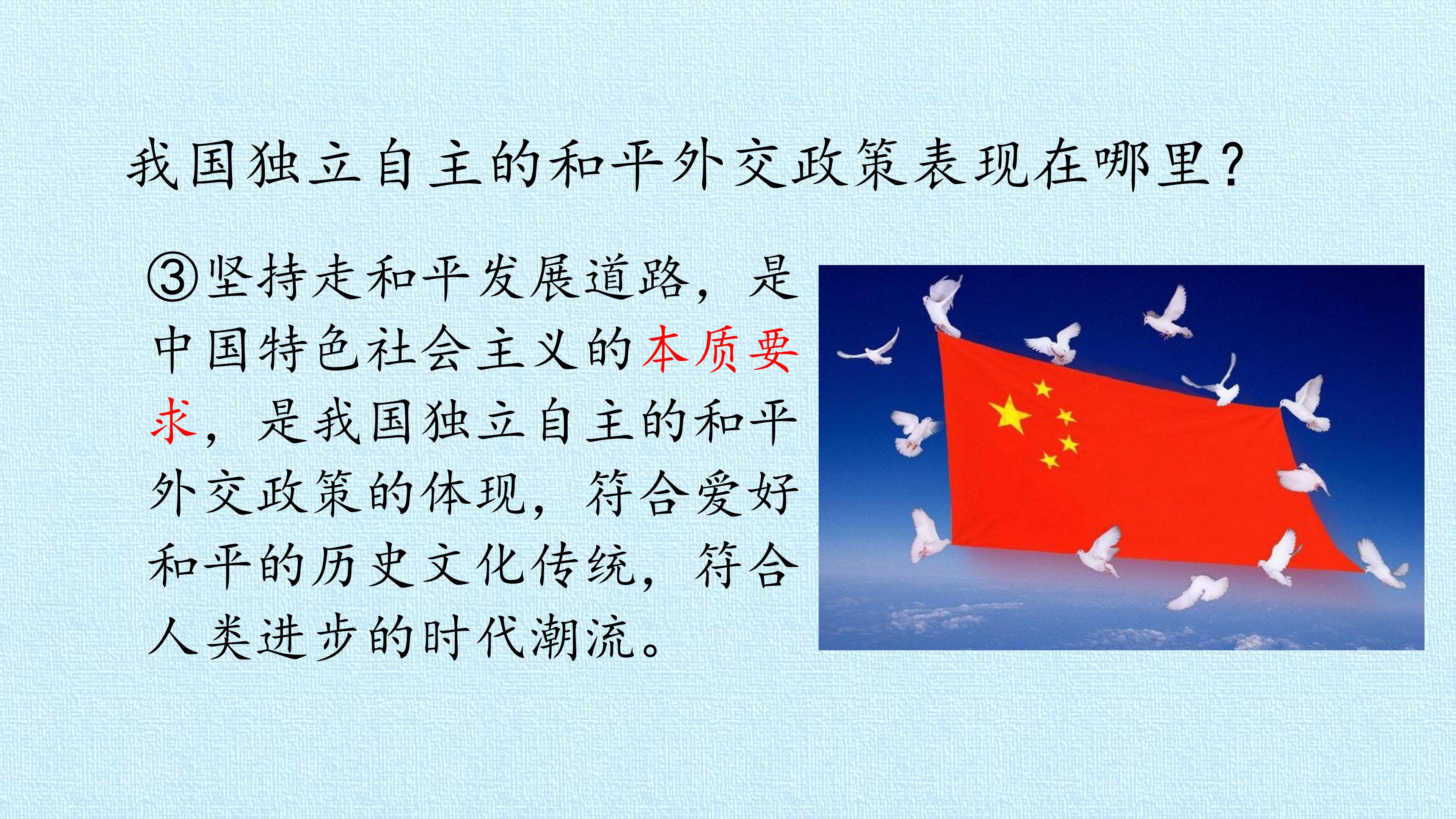 我国独立自主的和平外交政策表现在哪里？

③坚持走和平发展道路，是中国特色社会主义的本质要求，是我国独立自主的和平外交政策的体现，符合爱好和平的历史文化传统，符合人类进步的时代潮流。